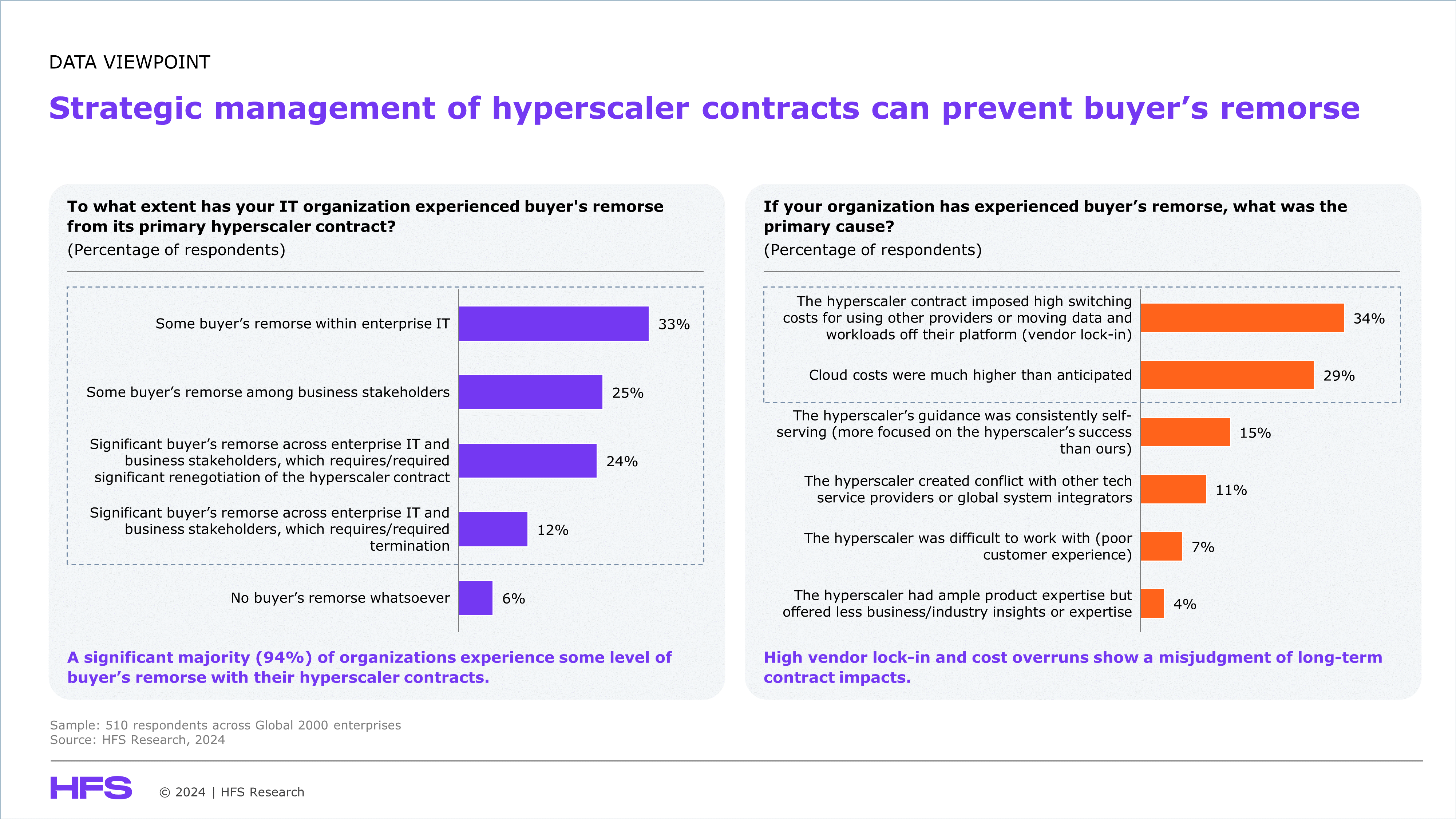 DATA VIEWPOINT

Strategic management of hyperscaler contracts can prevent buyer’s remorse

To what extent has your IT organization experienced buyer's remorse from its primary hyperscaler contract?
(Percentage of respondents)

Some buyer’s remorse within enterprise IT 33%

Some buyer’s remorse among business stakeholders 25%

Significant buyer’s remorse across enterprise IT and business stakeholders, which requires/required significant renegotiation of the hyperscaler contract 24%

Significant buyer’s remorse across enterprise IT and business stakeholders, which requires/required termination 12%

No buyer’s remorse whatsoever 6%

A significant majority (94%) of organizations experience some level of buyer’s remorse with their hyperscaler contracts.

If your organization has experienced buyer’s remorse, what was the primary cause?
(Percentage of respondents)

The hyperscaler contract imposed high switching costs for using other providers or moving data and workloads off their platform (vendor lock-in) 34%

Cloud costs were much higher than anticipated 29%

The hyperscaler’s guidance was consistently self-serving (more focused on the hyperscaler’s success than ours) 15%

The hyperscaler created conflict with other tech service providers or global system integrators 11%

The hyperscaler was difficult to work with (poor customer experience) 7%

The hyperscaler had ample product expertise but offered less business/industry insights or expertise 4%

High vendor lock-in and cost overruns show a misjudgment of long-term contract impacts.

Sample: 510 respondents across Global 2000 enterprises
Source: HFS Research, 2024

HFS © 2024 | HFS Research